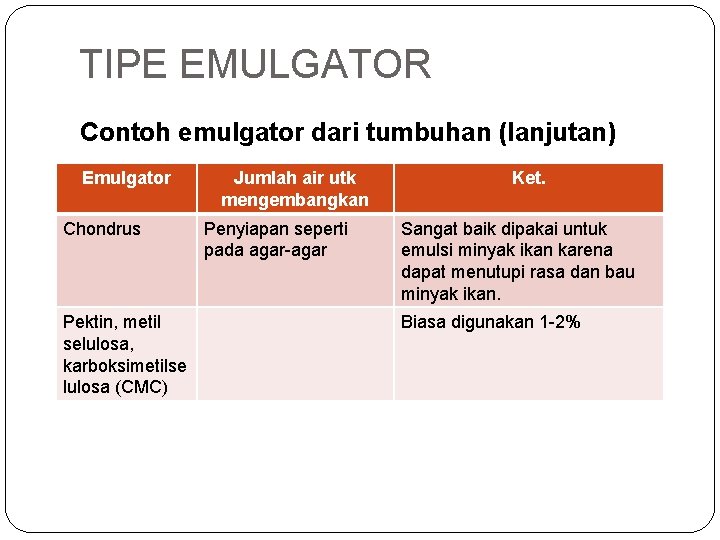 TIPE EMULGATOR

Contoh emulgator dari tumbuhan (lanjutan)

| Emulgator | Jumlah air utk mengembangkan | Ket. |
|---|---|---|
| Chondrus | Penyiapan seperti pada agar-agar | Sangat baik dipakai untuk emulsi minyak ikan karena dapat menutupi rasa dan bau minyak ikan. |
| Pektin, metil selulosa, karboksimetilselulosa (CMC) | | Biasa digunakan 1-2% |